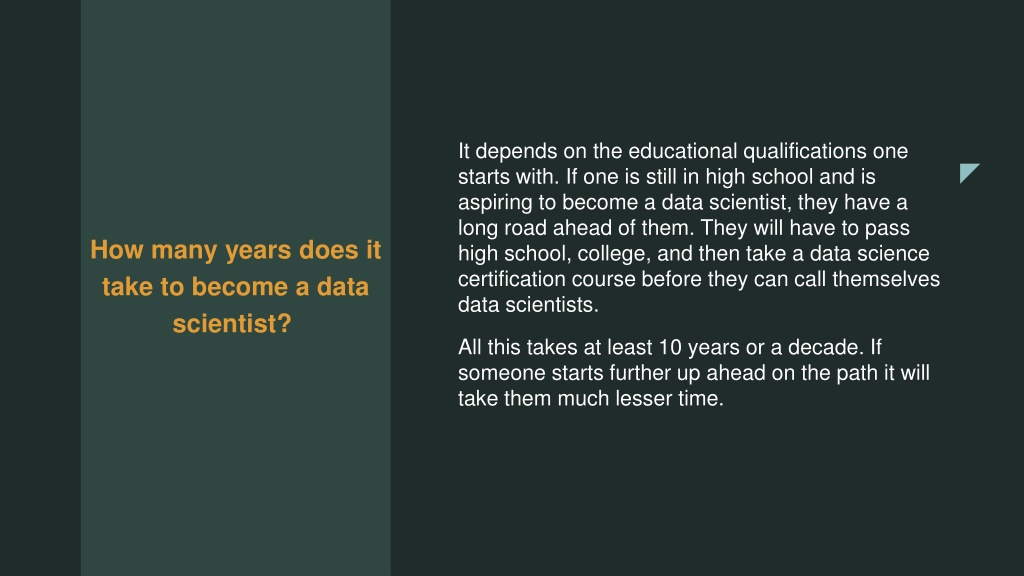 How many years does it take to become a data scientist?

It depends on the educational qualifications one starts with. If one is still in high school and is aspiring to become a data scientist, they have a long road ahead of them. They will have to pass high school, college, and then take a data science certification course before they can call themselves data scientists.

All this takes at least 10 years or a decade. If someone starts further up ahead on the path it will take them much lesser time.